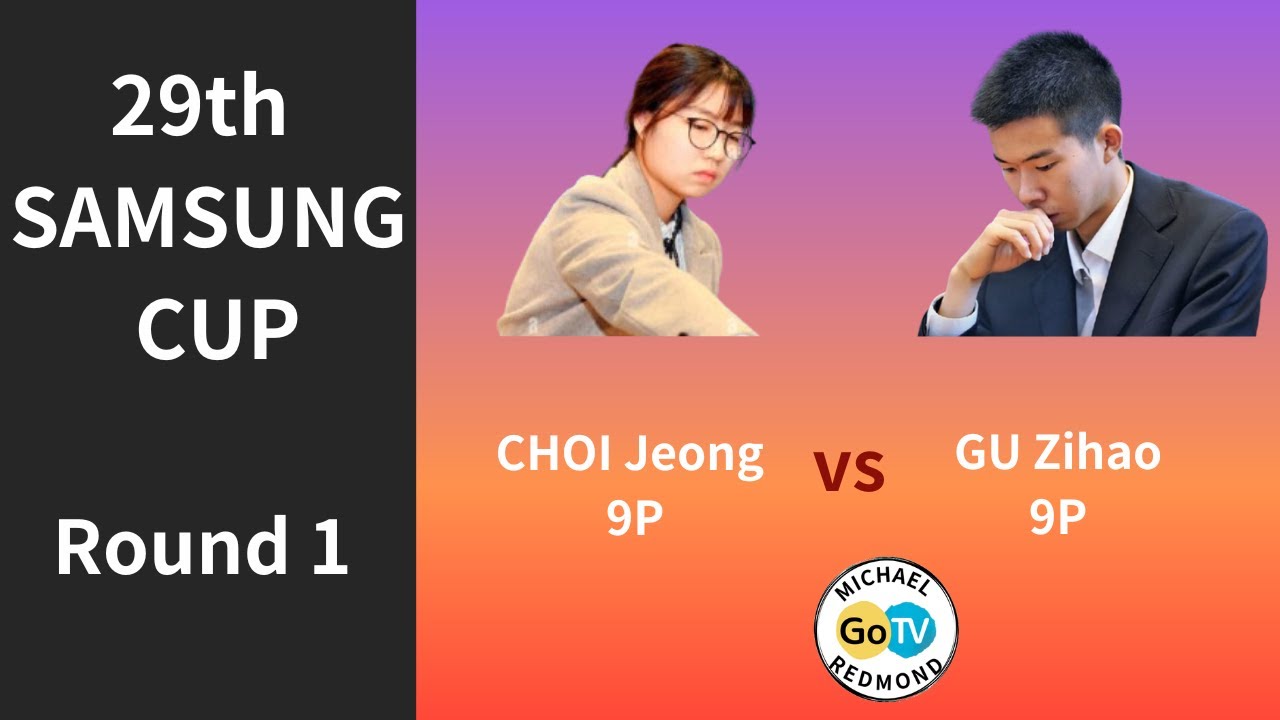 29th
SAMSUNG
CUP

Round 1

CHOI Jeong
9P

vs

GU Zihao
9P

MICHAEL
GoTV
REDMOND